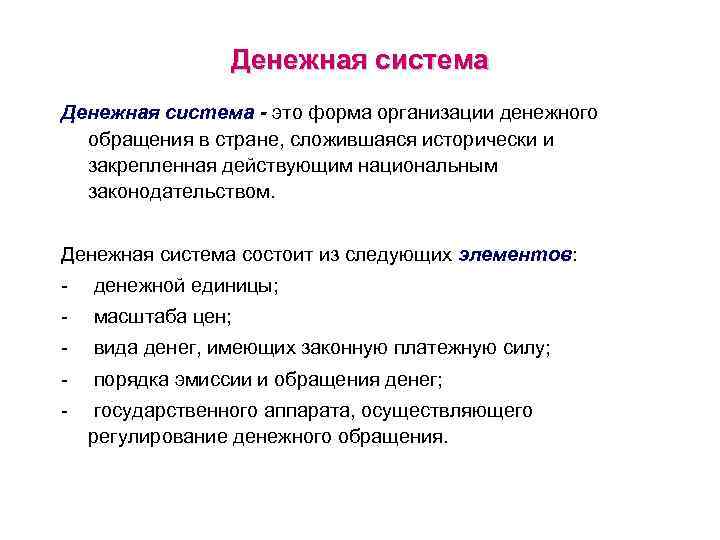 Денежная система

Денежная система - это форма организации денежного обращения в стране, сложившаяся исторически и закрепленная действующим национальным законодательством.

Денежная система состоит из следующих элементов:
- денежной единицы;
- масштаба цен;
- вида денег, имеющих законную платежную силу;
- порядка эмиссии и обращения денег;
- государственного аппарата, осуществляющего регулирование денежного обращения.